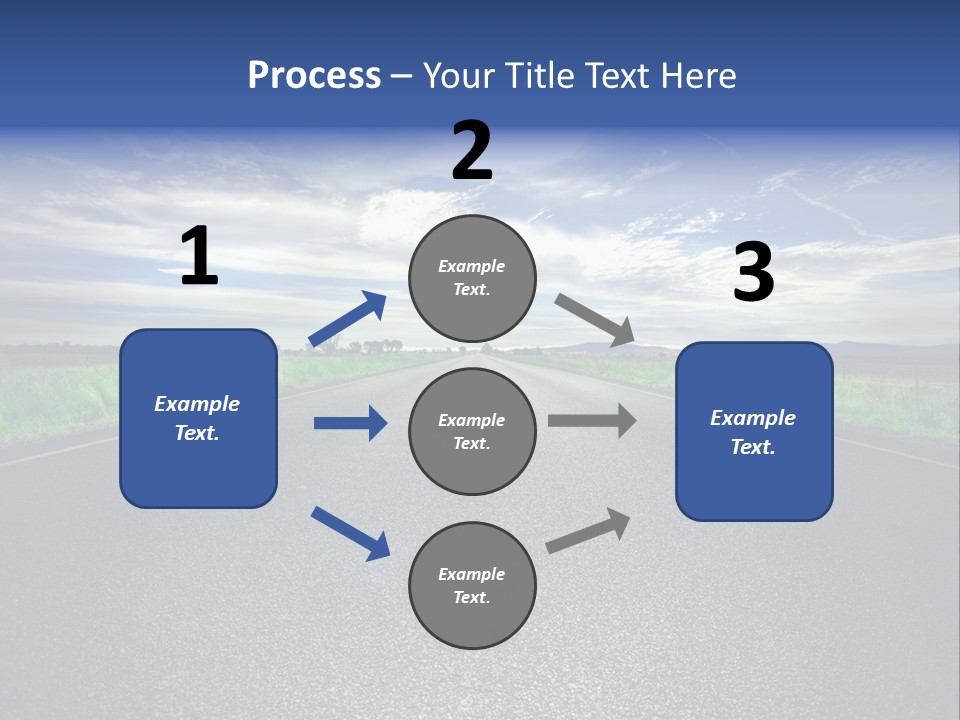 Process – Your Title Text Here

1

Example Text.

2

Example Text.

Example Text.

Example Text.

3

Example Text.